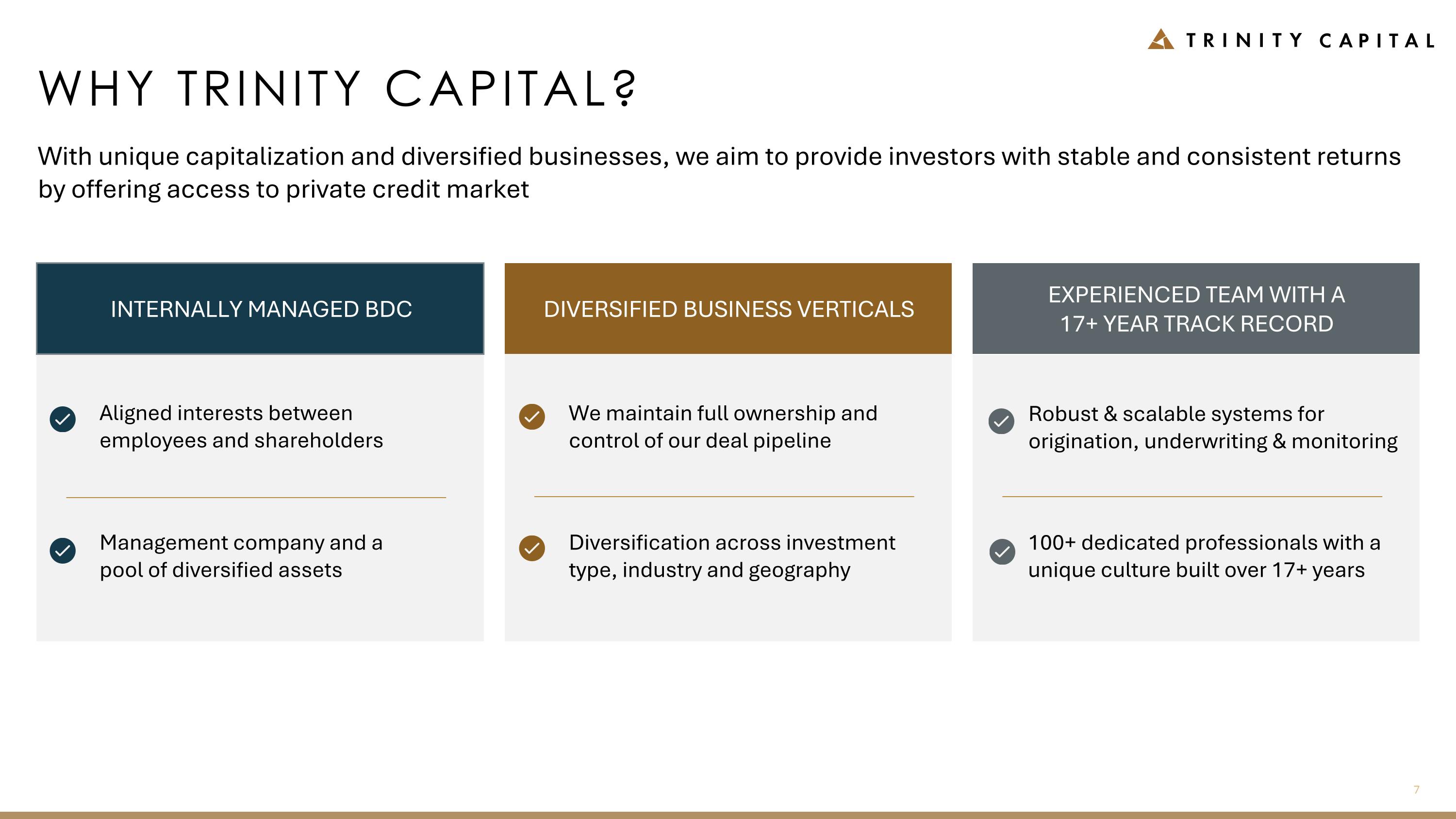 TRINITY CAPITAL

WHY TRINITY CAPITAL?

With unique capitalization and diversified businesses, we aim to provide investors with stable and consistent returns by offering access to private credit market

INTERNALLY MANAGED BDC

Aligned interests between employees and shareholders

Management company and a pool of diversified assets

DIVERSIFIED BUSINESS VERTICALS

We maintain full ownership and control of our deal pipeline

Diversification across investment type, industry and geography

EXPERIENCED TEAM WITH A 17+ YEAR TRACK RECORD

Robust & scalable systems for origination, underwriting & monitoring

100+ dedicated professionals with a unique culture built over 17+ years

7